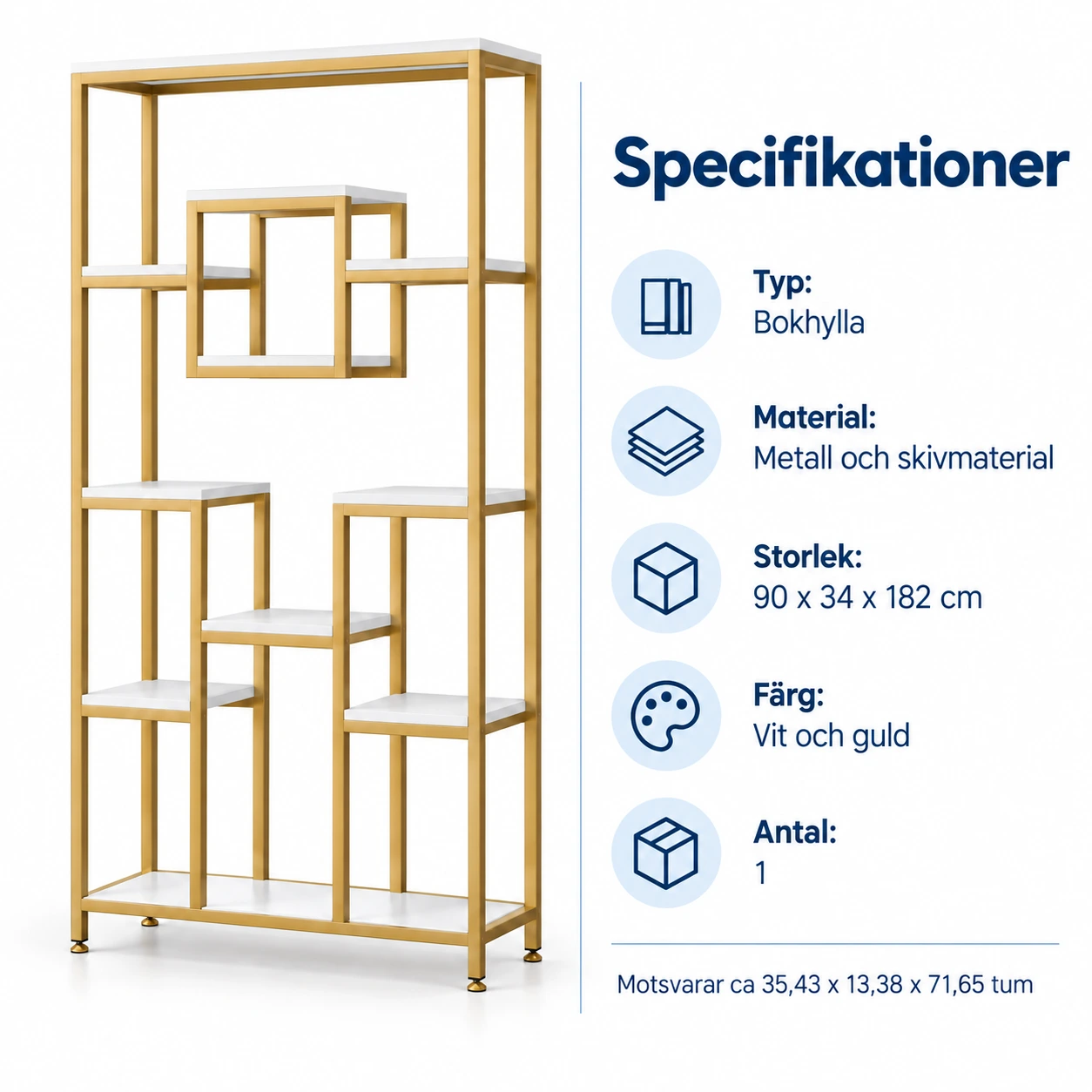 Specifikationer

Typ:
Bokhylla

Material:
Metall och skivmaterial

Storlek:
90 x 34 x 182 cm

Färg:
Vit och guld

Antal:
1

Motsvarar ca 35,43 x 13,38 x 71,65 tum